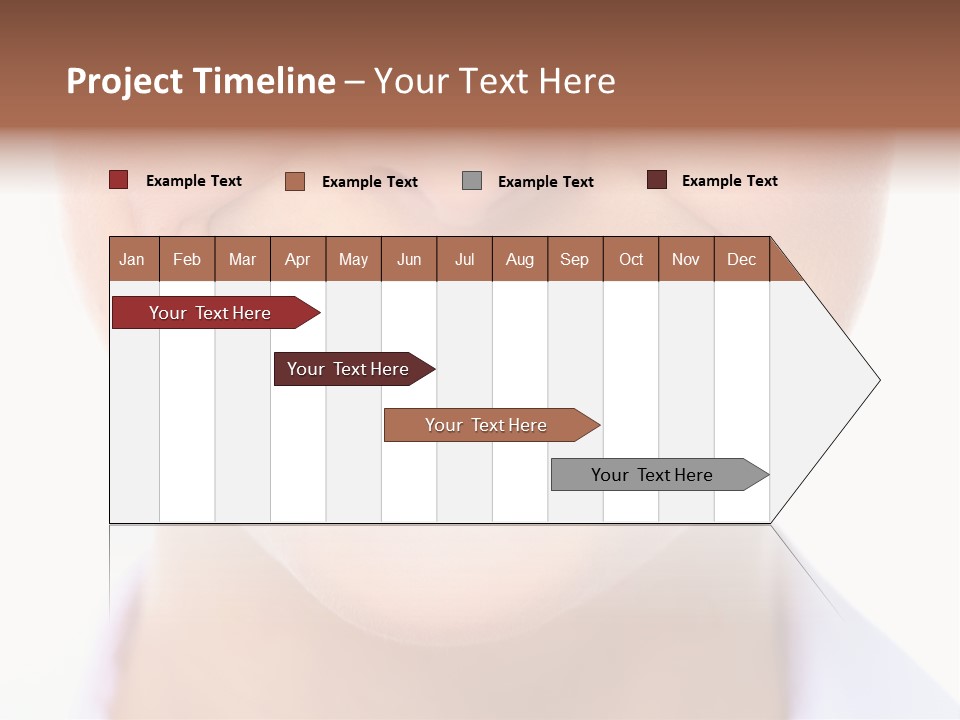 Project Timeline – Your Text Here

Example Text
Example Text
Example Text
Example Text

| Jan | Feb | Mar | Apr | May | Jun | Jul | Aug | Sep | Oct | Nov | Dec |
|---|---|---|---|---|---|---|---|---|---|---|---|

Your Text Here

Your Text Here

Your Text Here

Your Text Here